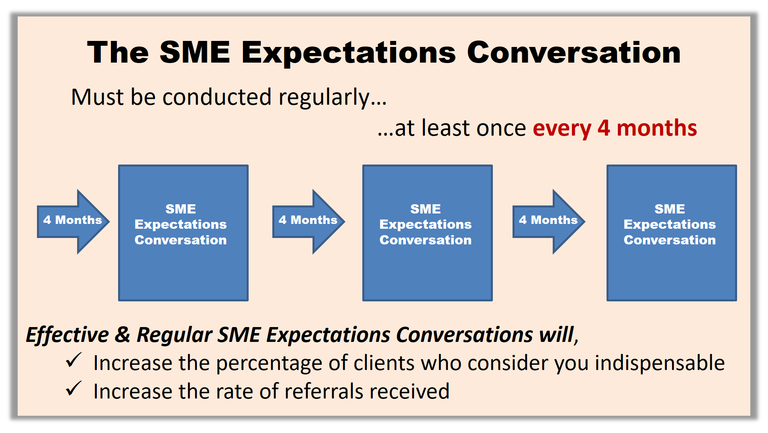 The SME Expectations Conversation

Must be conducted regularly…

…at least once every 4 months

4 Months

SME Expectations Conversation

4 Months

SME Expectations Conversation

4 Months

SME Expectations Conversation

Effective & Regular SME Expectations Conversations will,

✓ Increase the percentage of clients who consider you indispensable

✓ Increase the rate of referrals received